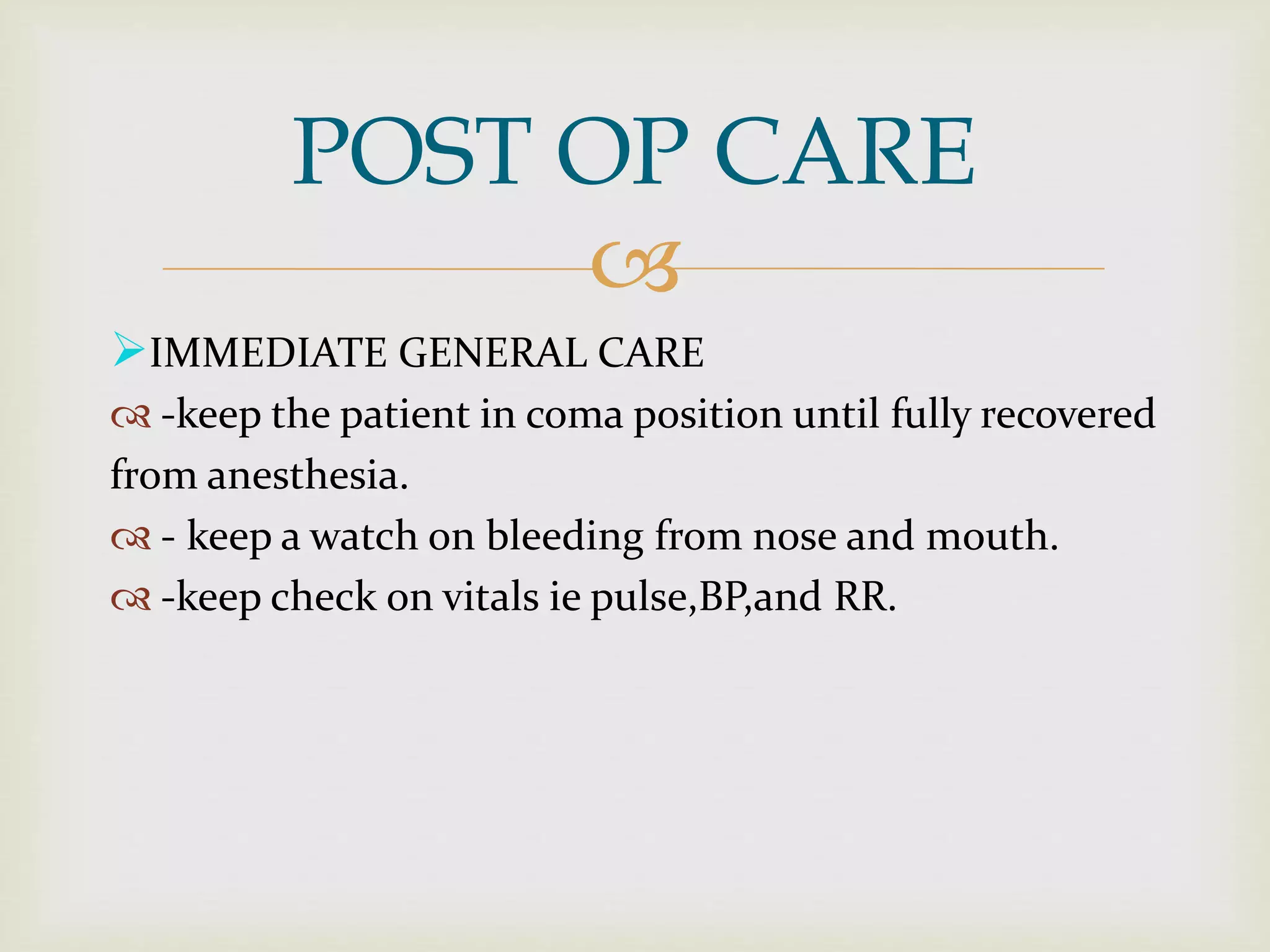 POST OP CARE

IMMEDIATE GENERAL CARE

-keep the patient in coma position until fully recovered from anesthesia.

- keep a watch on bleeding from nose and mouth.

-keep check on vitals ie pulse,BP,and RR.